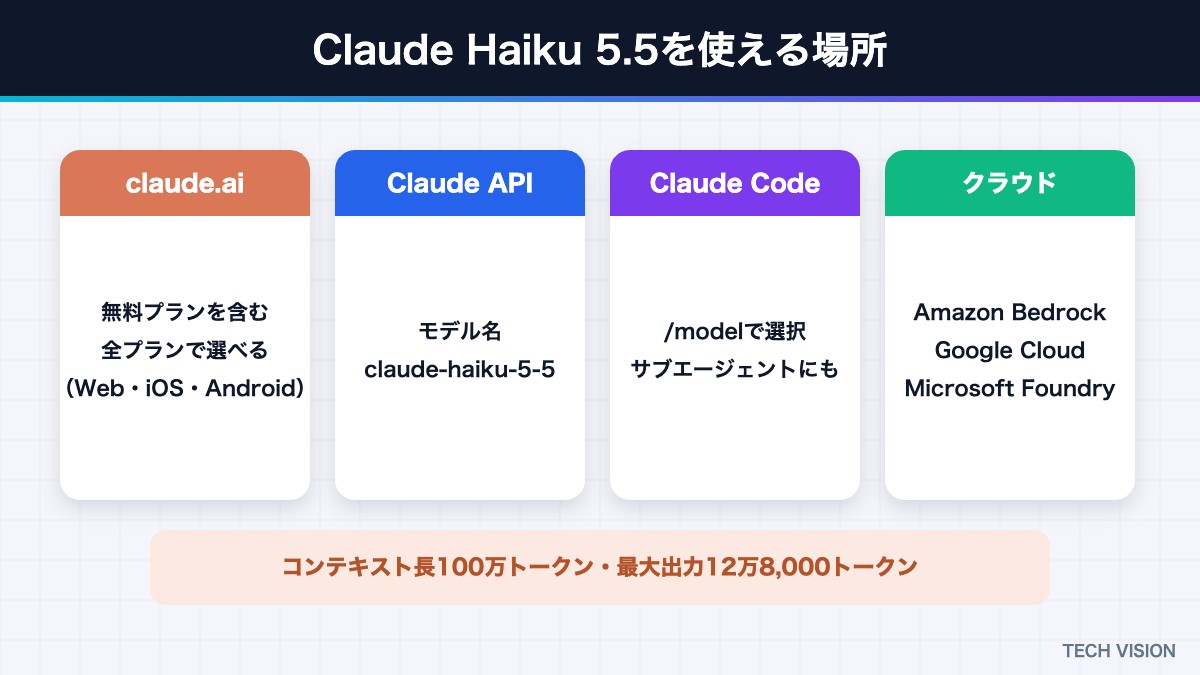 Claude Haiku 5.5を使える場所

claude.ai

無料プランを含む
全プランで選べる
(Web・iOS・Android)

Claude API

モデル名
claude-haiku-5-5

Claude Code

/modelで選択
サブエージェントにも

クラウド

Amazon Bedrock
Google Cloud
Microsoft Foundry

コンテキスト長100万トークン・最大出力12万8,000トークン

TECH VISION